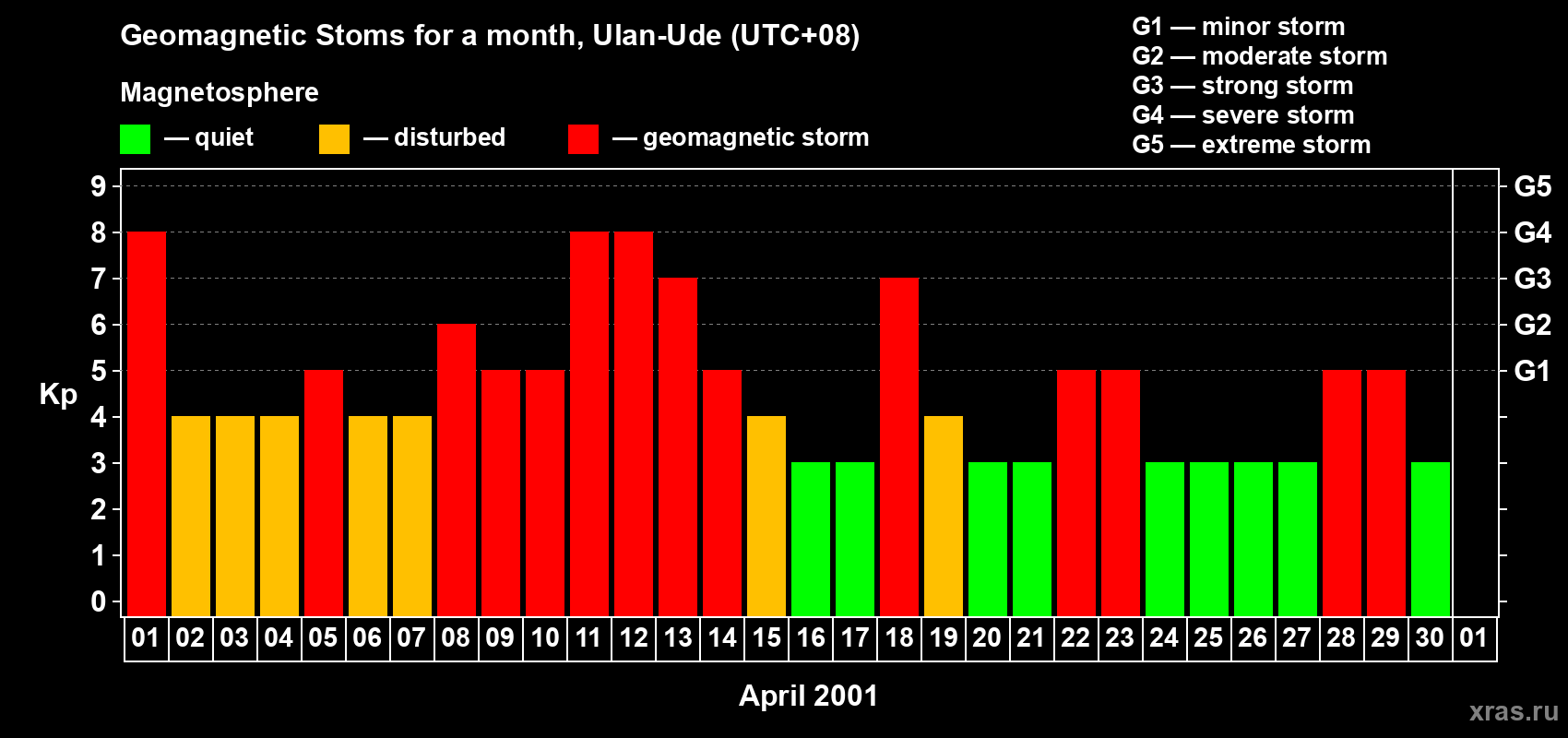 Geomagnetic Stoms for a month, Ulan-Ude (UTC+08)

Magnetosphere

— quiet — disturbed — geomagnetic storm

G1 — minor storm
G2 — moderate storm
G3 — strong storm
G4 — severe storm
G5 — extreme storm

Kp

9
8
7
6
5
4
3
2
1
0

G5
G4
G3
G2
G1

01 02 03 04 05 06 07 08 09 10 11 12 13 14 15 16 17 18 19 20 21 22 23 24 25 26 27 28 29 30 01

April 2001

xras.ru